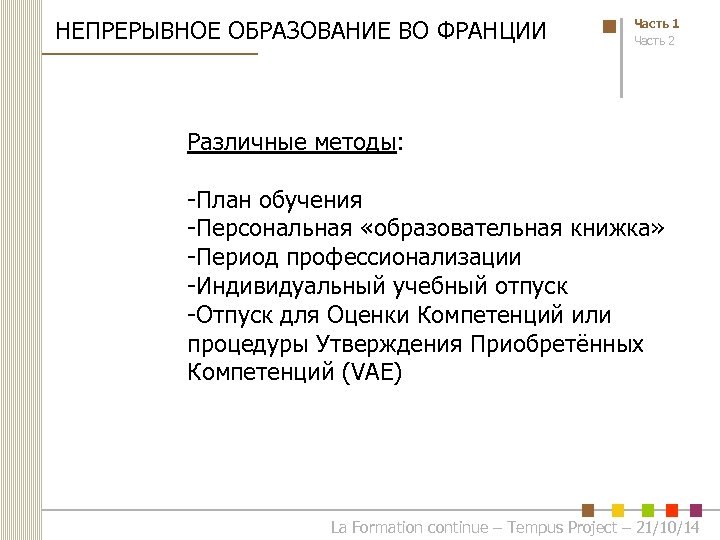 НЕПРЕРЫВНОЕ ОБРАЗОВАНИЕ ВО ФРАНЦИИ

Часть 1
Часть 2

Различные методы:

-План обучения
-Персональная «образовательная книжка»
-Период профессионализации
-Индивидуальный учебный отпуск
-Отпуск для Оценки Компетенций или процедуры Утверждения Приобретённых Компетенций (VAE)

La Formation continue – Tempus Project – 21/10/14